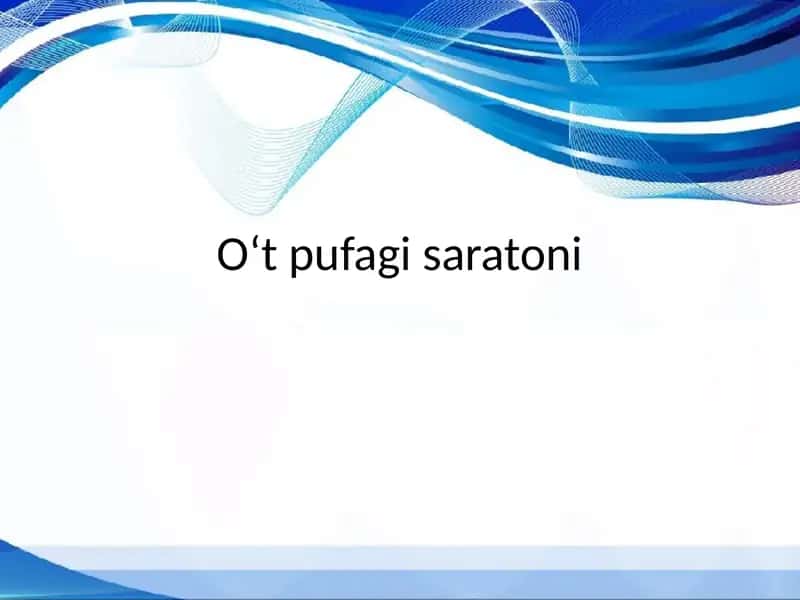 O‘t pufagi saratoni